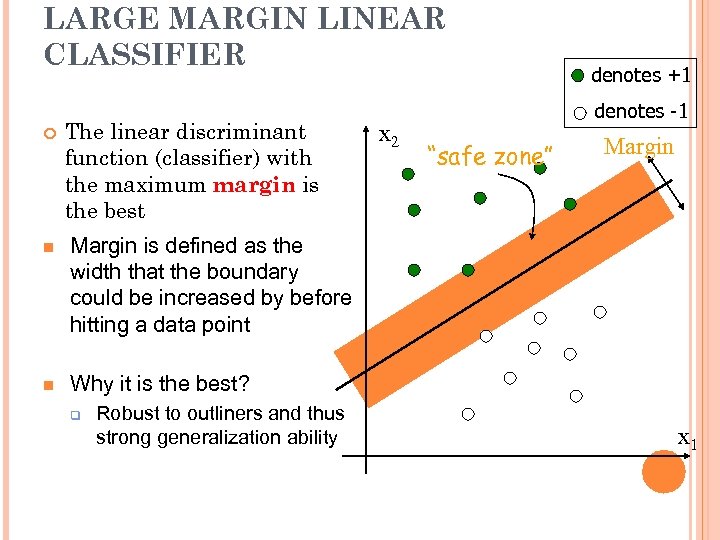 LARGE MARGIN LINEAR CLASSIFIER

The linear discriminant function (classifier) with the maximum margin is the best

Margin is defined as the width that the boundary could be increased by before hitting a data point

Why it is the best?

Robust to outliners and thus strong generalization ability

denotes +1

denotes -1

$x_2$

"safe zone"

Margin

$x_1$